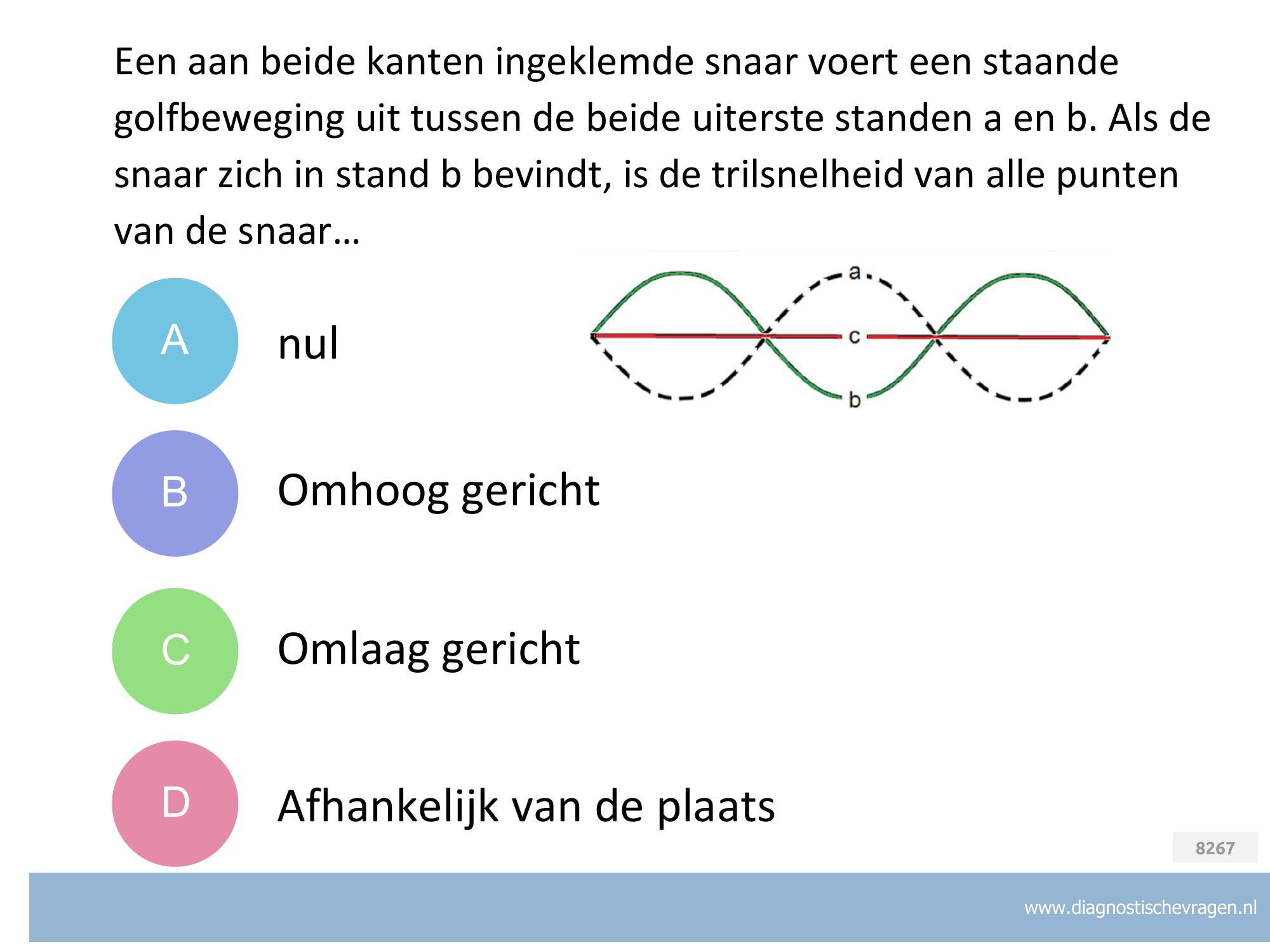 Een aan beide kanten ingeklemde snaar voert een staande golfbeweging uit tussen de beide uiterste standen a en b. Als de snaar zich in stand b bevindt, is de trilsnelheid van alle punten van de snaar…

a
c
b

A nul

B Omhoog gericht

C Omlaag gericht

D Afhankelijk van de plaats

8267

www.diagnostischevragen.nl